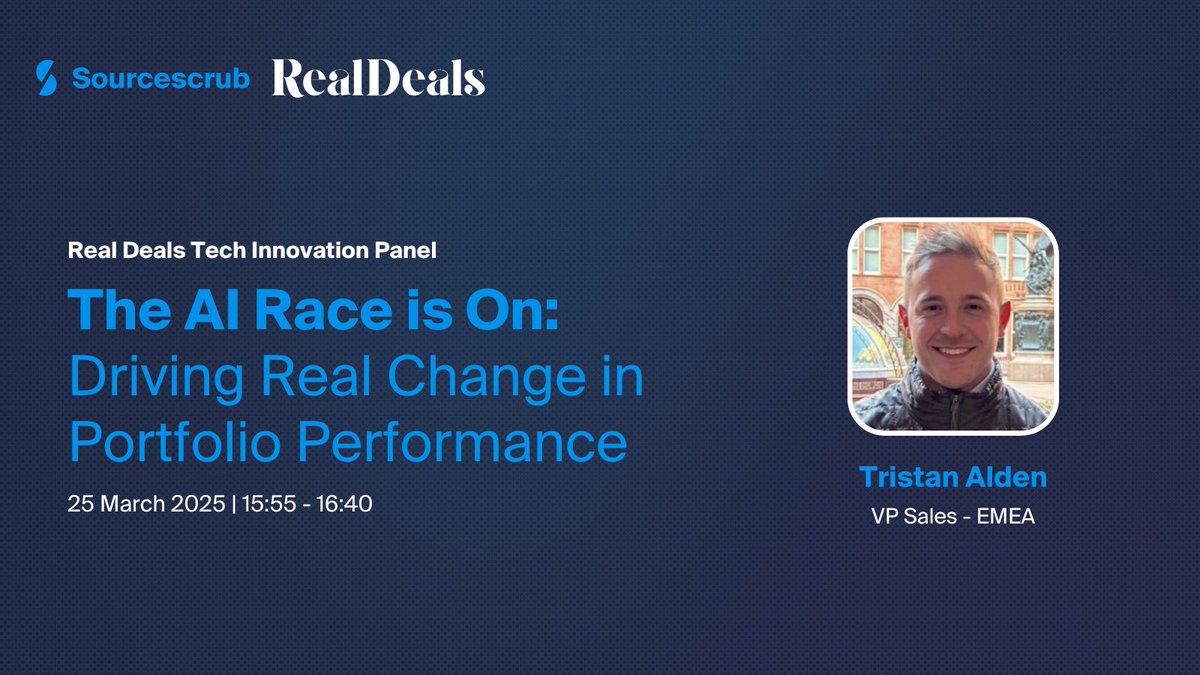 Sourcescrub RealDeals

Real Deals Tech Innovation Panel

The AI Race is On: Driving Real Change in Portfolio Performance

25 March 2025 | 15:55 - 16:40

Tristan Alden

VP Sales - EMEA